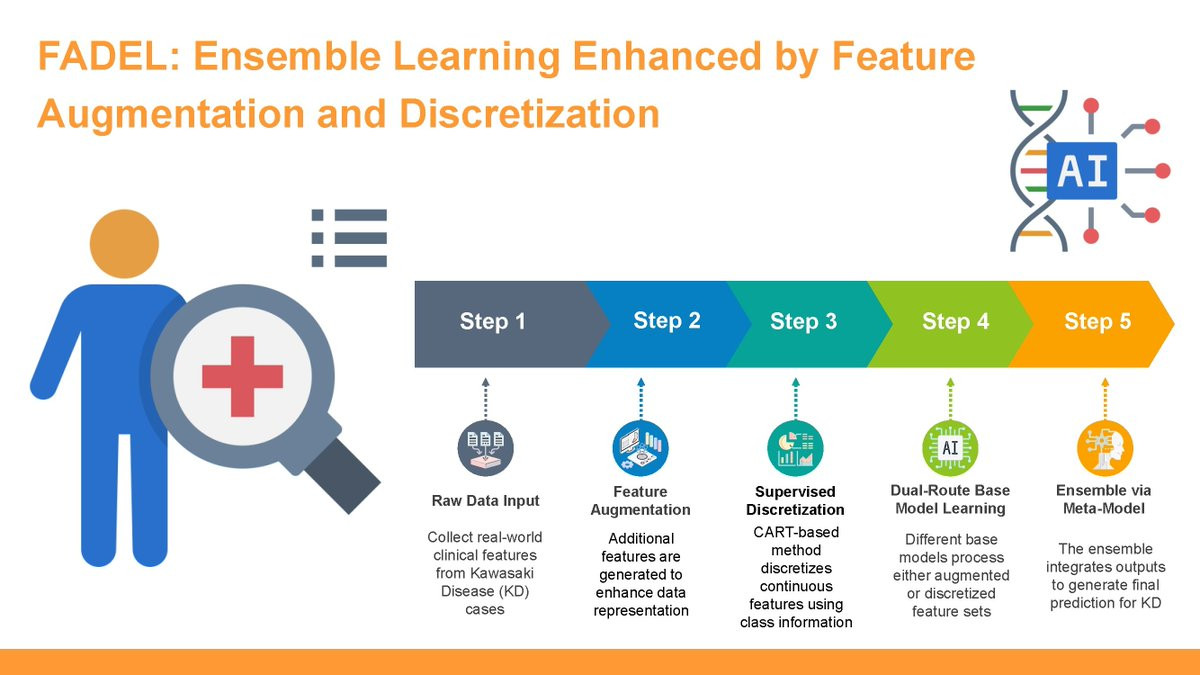 FADEL: Ensemble Learning Enhanced by Feature Augmentation and Discretization

AI

Step 1

Step 2

Step 3

Step 4

Step 5

Raw Data Input

Collect real-world clinical features from Kawasaki Disease (KD) cases

Feature Augmentation

Additional features are generated to enhance data representation

Supervised Discretization

CART-based method discretizes continuous features using class information

AI

Dual-Route Base Model Learning

Different base models process either augmented or discretized feature sets

Ensemble via Meta-Model

The ensemble integrates outputs to generate final prediction for KD